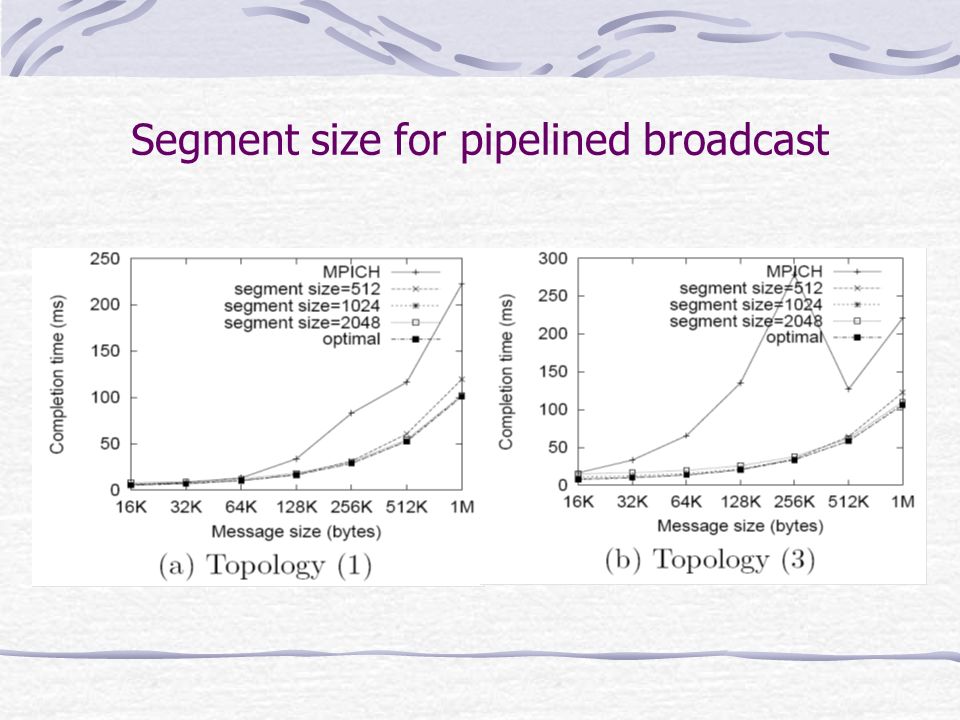 Segment size for pipelined broadcast

Completion time (ms)

250
200
150
100
50
0

MPICH
segment size=512
segment size=1024
segment size=2048
optimal

16K 32K 64K 128K 256K 512K 1M
Message size (bytes)

(a) Topology (1)

Completion time (ms)

300
250
200
150
100
50
0

MPICH
segment size=512
segment size=1024
segment size=2048
optimal

16K 32K 64K 128K 256K 512K 1M
Message size (bytes)

(b) Topology (3)